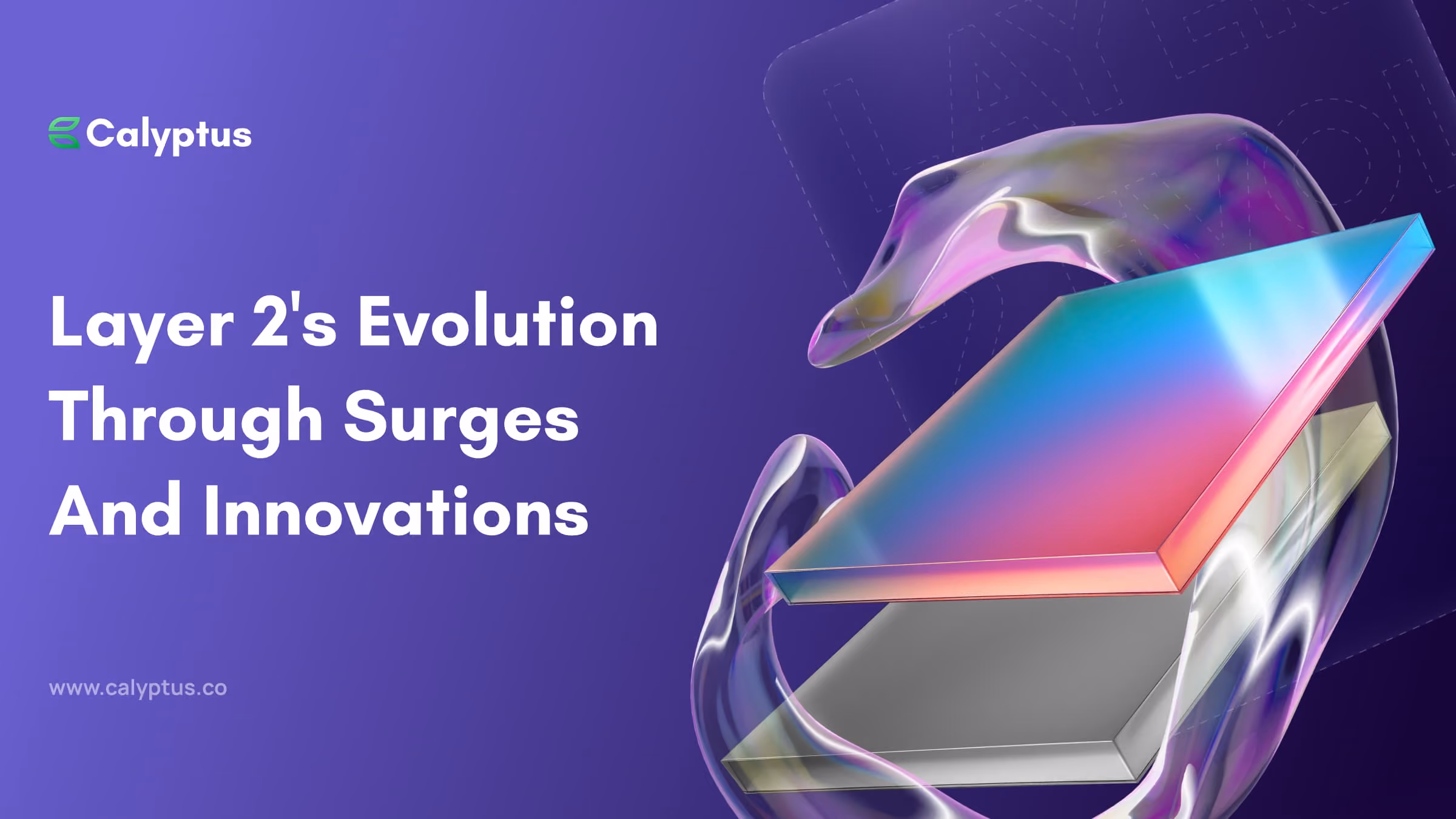 Calyptus

Layer 2's Evolution Through Surges And Innovations

www.calyptus.co